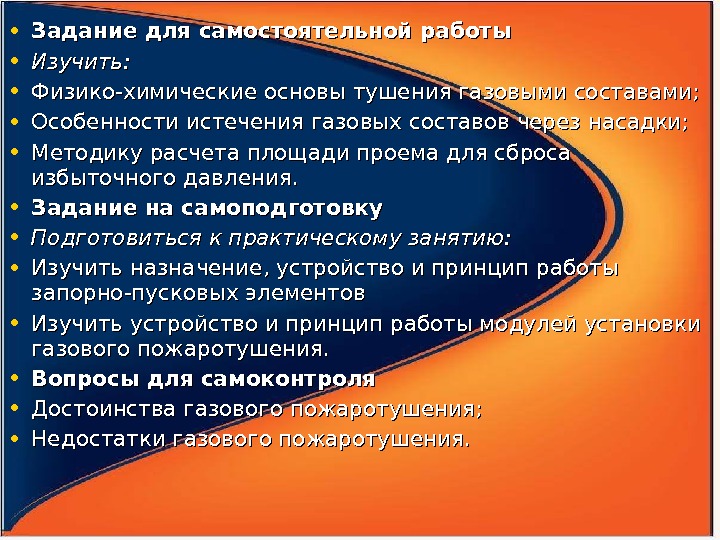 • Задание для самостоятельной работы
• Изучить:
• Физико-химические основы тушения газовыми составами;
• Особенности истечения газовых составов через насадки;
• Методику расчета площади проема для сброса избыточного давления.
• Задание на самоподготовку
• Подготовиться к практическому занятию:
• Изучить назначение, устройство и принцип работы запорно-пусковых элементов
• Изучить устройство и принцип работы модулей установки газового пожаротушения.
• Вопросы для самоконтроля
• Достоинства газового пожаротушения;
• Недостатки газового пожаротушения.